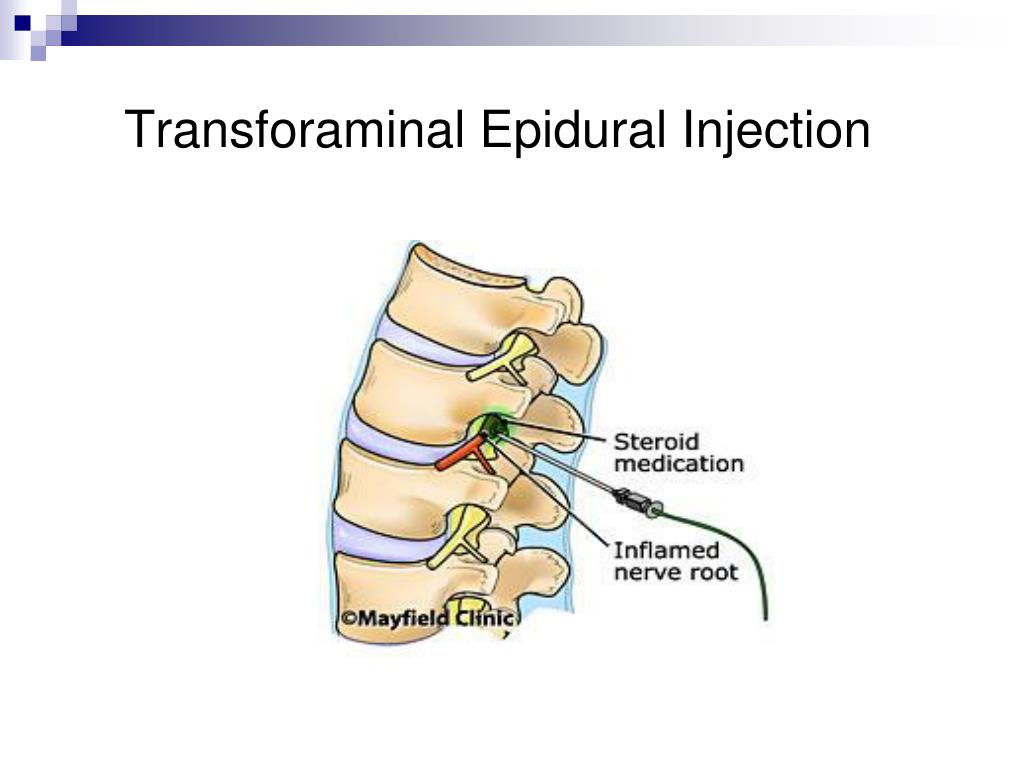 Transforaminal Epidural Injection

Steroid medication

Inflamed nerve root

©Mayfield Clinic